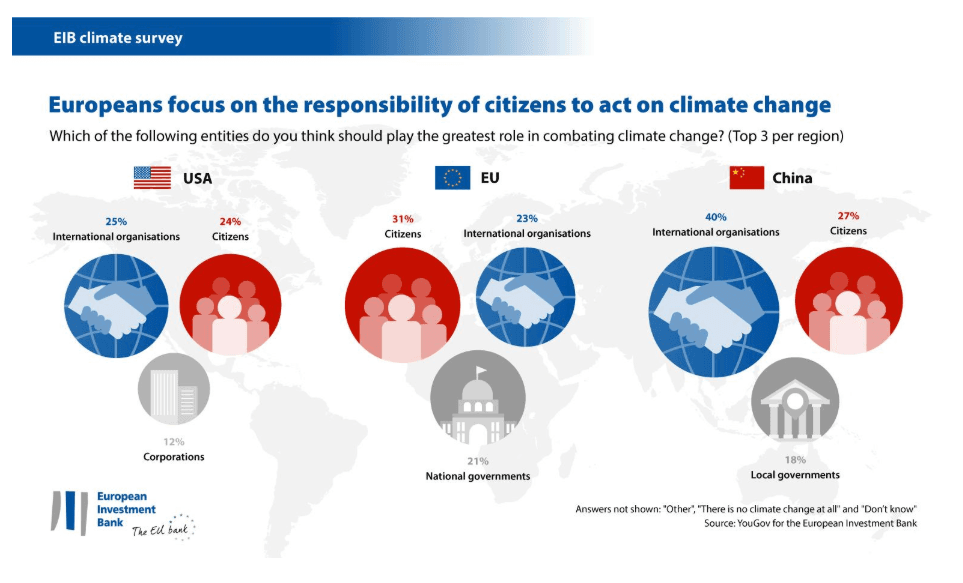 EIB climate survey

Europeans focus on the responsibility of citizens to act on climate change

Which of the following entities do you think should play the greatest role in combating climate change? (Top 3 per region)

USA

25%
International organisations

24%
Citizens

12%
Corporations

EU

31%
Citizens

23%
International organisations

21%
National governments

China

40%
International organisations

27%
Citizens

18%
Local governments

European Investment Bank
The EU bank

Answers not shown: "Other", "There is no climate change at all" and "Don't know"
Source: YouGov for the European Investment Bank